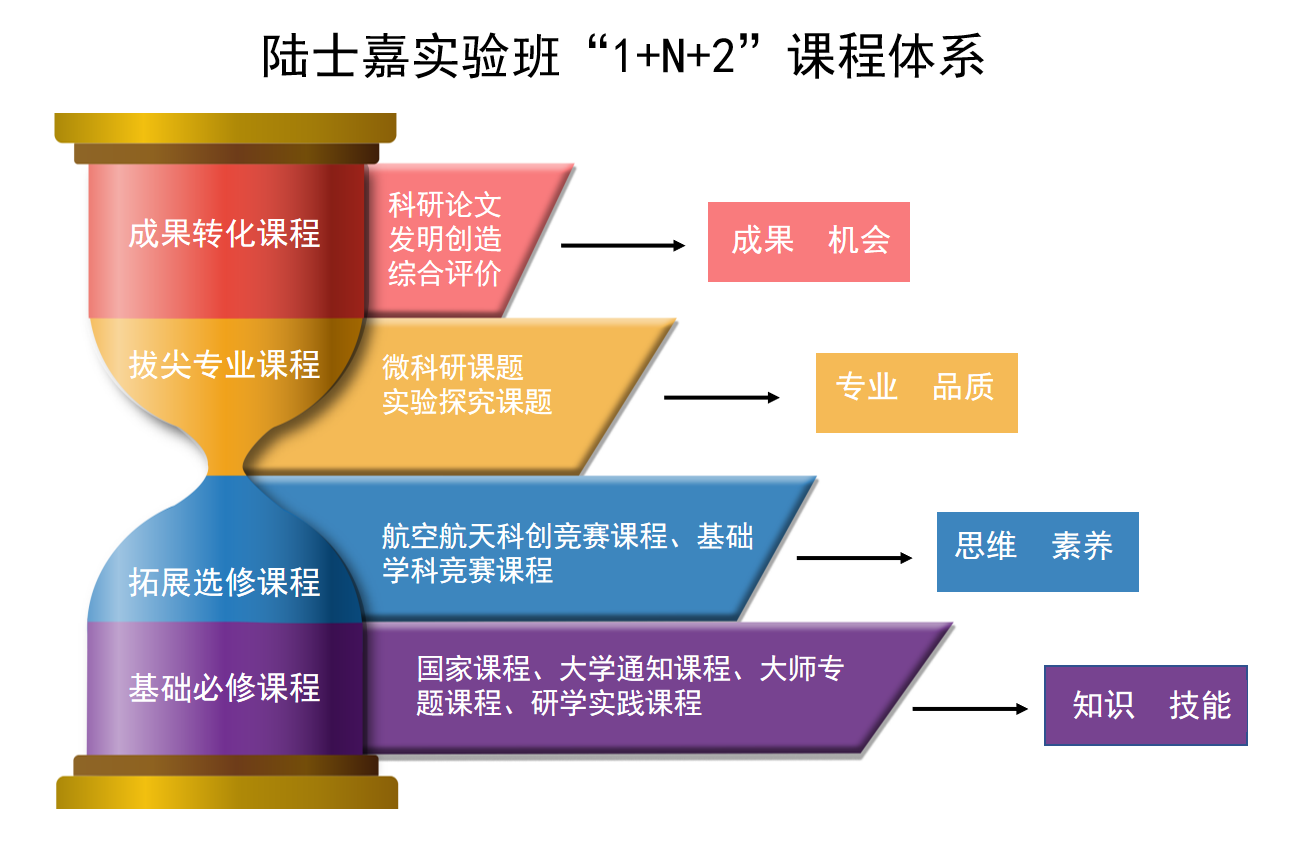 陆士嘉实验班“1+N+2”课程体系

成果转化课程

科研论文
发明创造
综合评价

成果　机会

拔尖专业课程

微科研课题
实验探究课题

专业　品质

拓展选修课程

航空航天科创竞赛课程、基础学科竞赛课程

思维　素养

基础必修课程

国家课程、大学通知课程、大师专题课程、研学实践课程

知识　技能